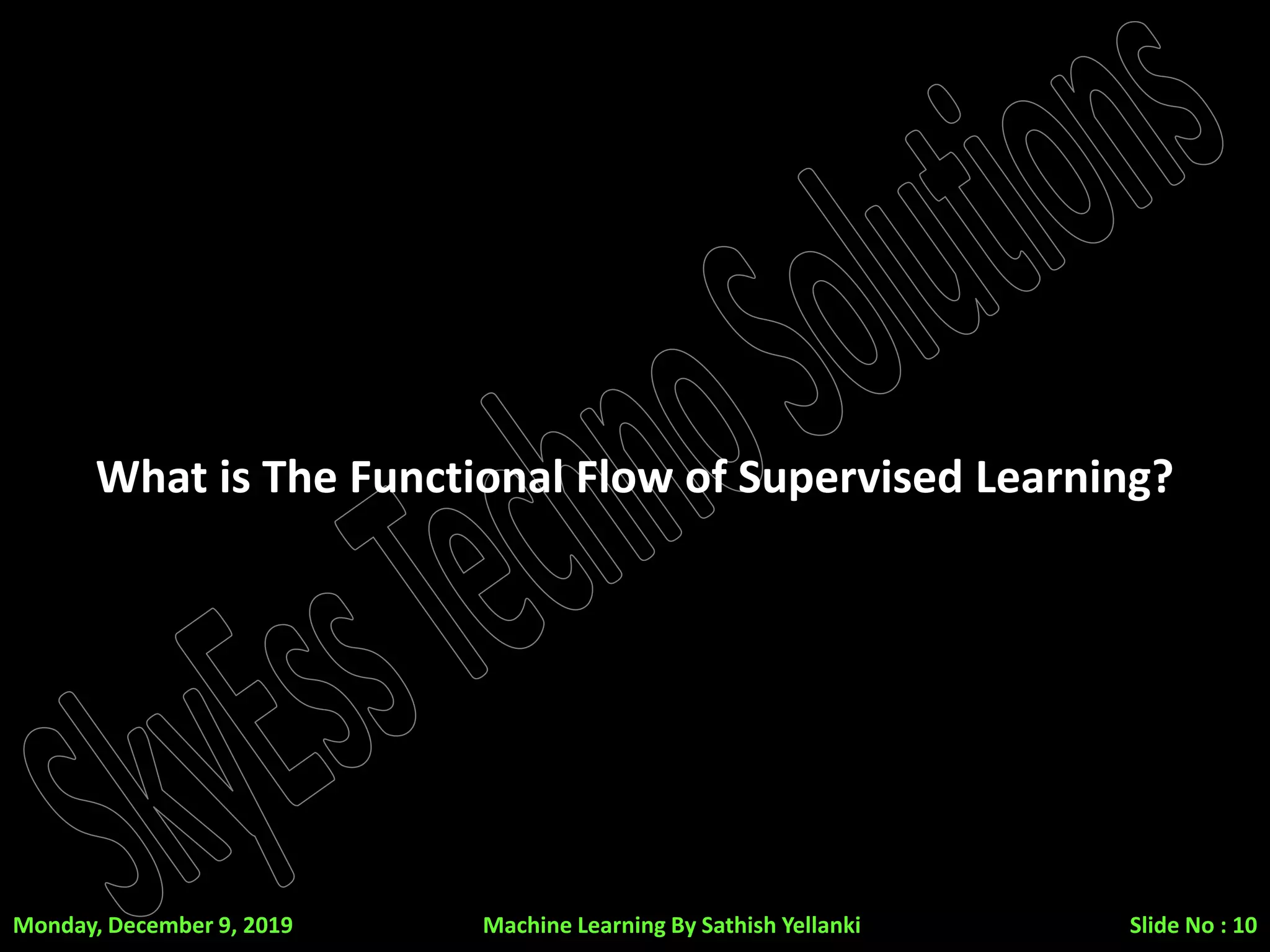 SkyEss Techno Solutions

What is The Functional Flow of Supervised Learning?

Monday, December 9, 2019

Machine Learning By Sathish Yellanki

Slide No : 10